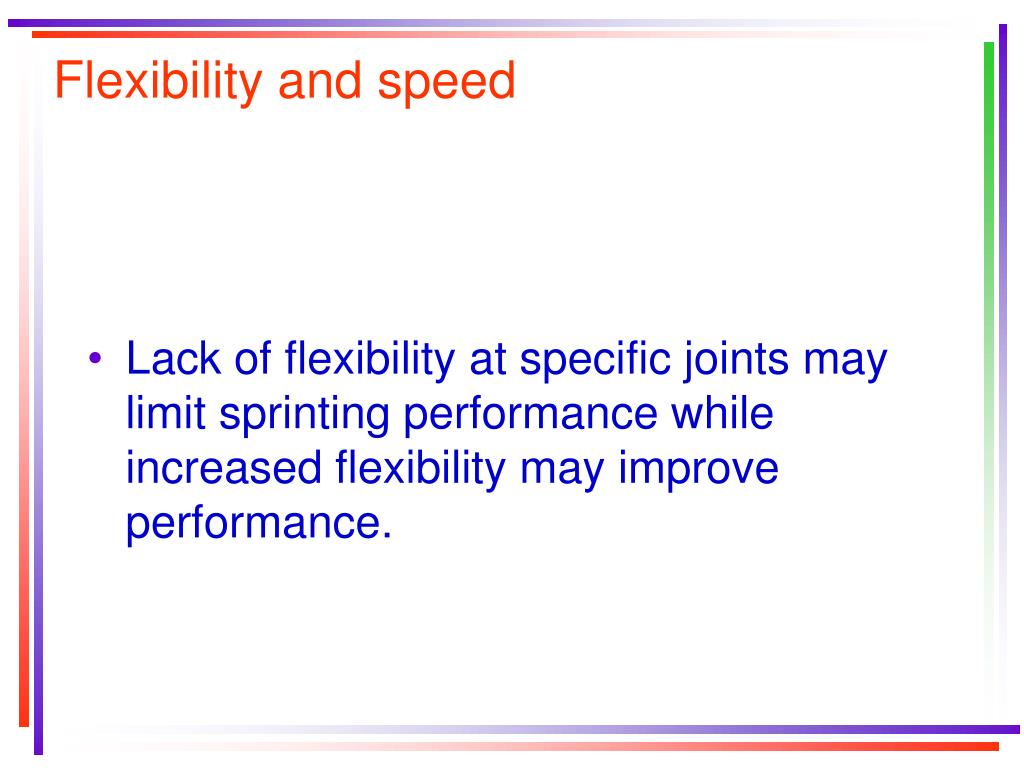 Flexibility and speed

• Lack of flexibility at specific joints may limit sprinting performance while increased flexibility may improve performance.